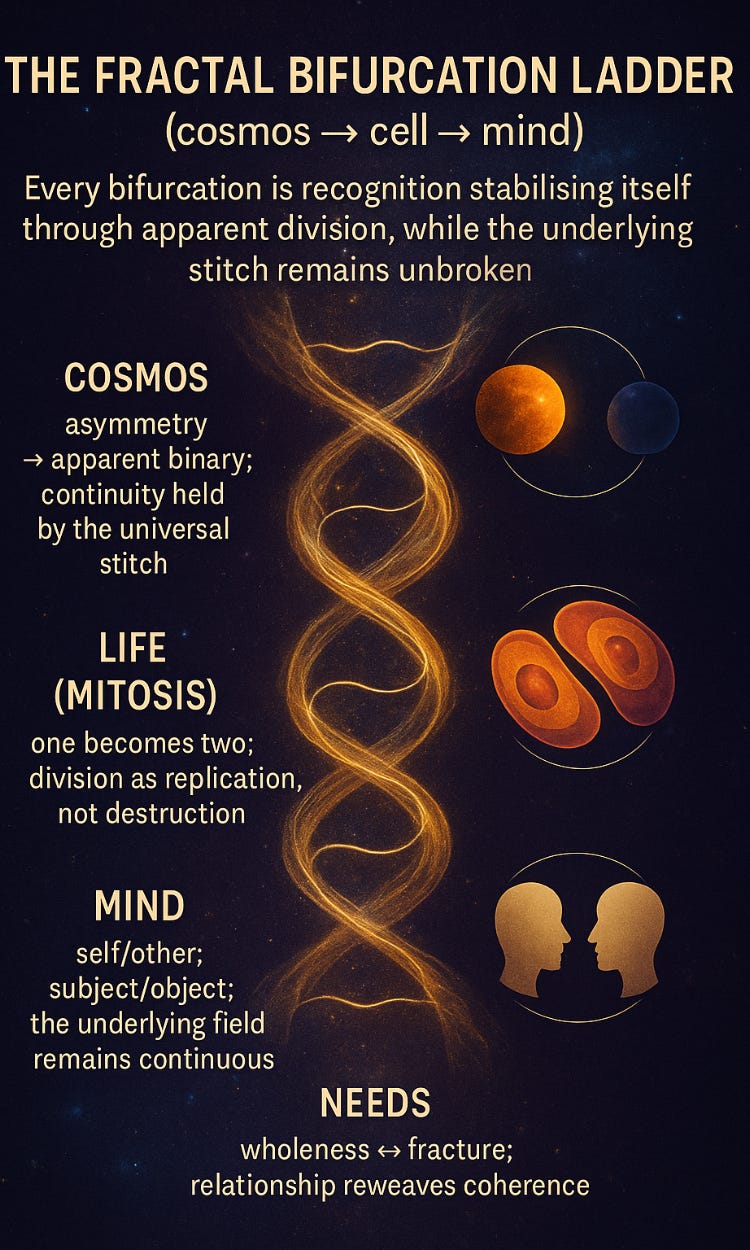 THE FRACTAL BIFURCATION LADDER

(cosmos → cell → mind)

Every bifurcation is recognition stabilising itself through apparent division, while the underlying stitch remains unbroken

COSMOS

asymmetry → apparent binary; continuity held by the universal stitch

LIFE (MITOSIS)

one becomes two; division as replication, not destruction

MIND

self/other; subject/object; the underlying field remains continuous

NEEDS

wholeness ↔ fracture; relationship reweaves coherence